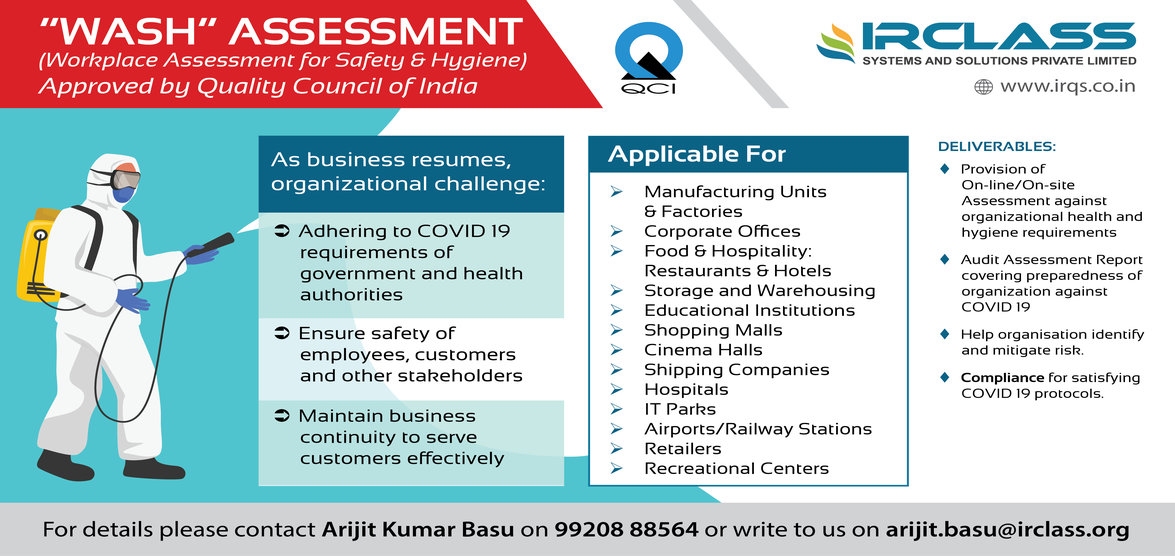 "WASH" ASSESSMENT
(Workplace Assessment for Safety & Hygiene)
Approved by Quality Council of India

QCI

IRCLASS
SYSTEMS AND SOLUTIONS PRIVATE LIMITED
www.irqs.co.in

As business resumes, organizational challenge:

➲ Adhering to COVID 19 requirements of government and health authorities

➲ Ensure safety of employees, customers and other stakeholders

➲ Maintain business continuity to serve customers effectively

Applicable For

➢ Manufacturing Units & Factories
➢ Corporate Offices
➢ Food & Hospitality: Restaurants & Hotels
➢ Storage and Warehousing
➢ Educational Institutions
➢ Shopping Malls
➢ Cinema Halls
➢ Shipping Companies
➢ Hospitals
➢ IT Parks
➢ Airports/Railway Stations
➢ Retailers
➢ Recreational Centers

DELIVERABLES:

◆ Provision of On-line/On-site Assessment against organizational health and hygiene requirements

◆ Audit Assessment Report covering preparedness of organization against COVID 19

◆ Help organisation identify and mitigate risk.

◆ Compliance for satisfying COVID 19 protocols.

For details please contact Arijit Kumar Basu on 99208 88564 or write to us on arijit.basu@irclass.org